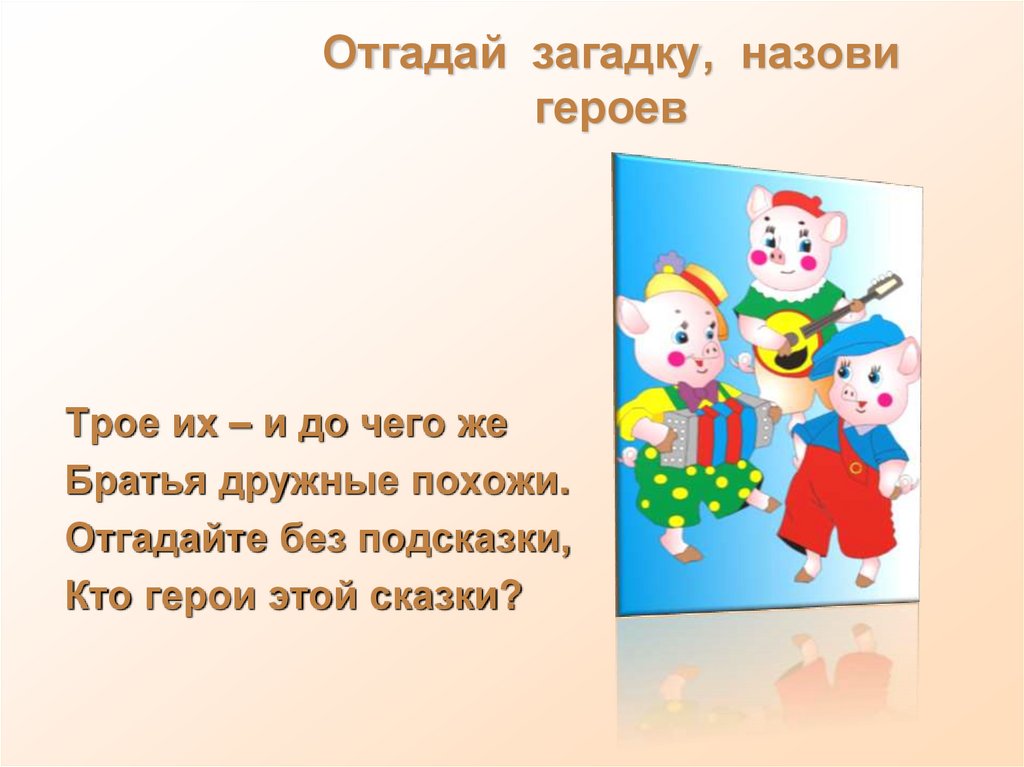 Отгадай загадку, назови героев

Трое их – и до чего же
Братья дружные похожи.
Отгадайте без подсказки,
Кто герои этой сказки?